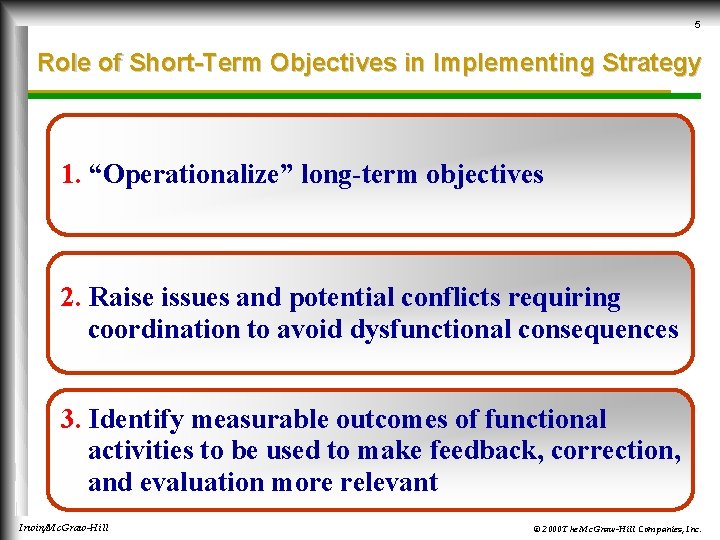 5

Role of Short-Term Objectives in Implementing Strategy

1. “Operationalize” long-term objectives

2. Raise issues and potential conflicts requiring coordination to avoid dysfunctional consequences

3. Identify measurable outcomes of functional activities to be used to make feedback, correction, and evaluation more relevant

Irwin/McGraw-Hill

© 2000 The McGraw-Hill Companies, Inc.